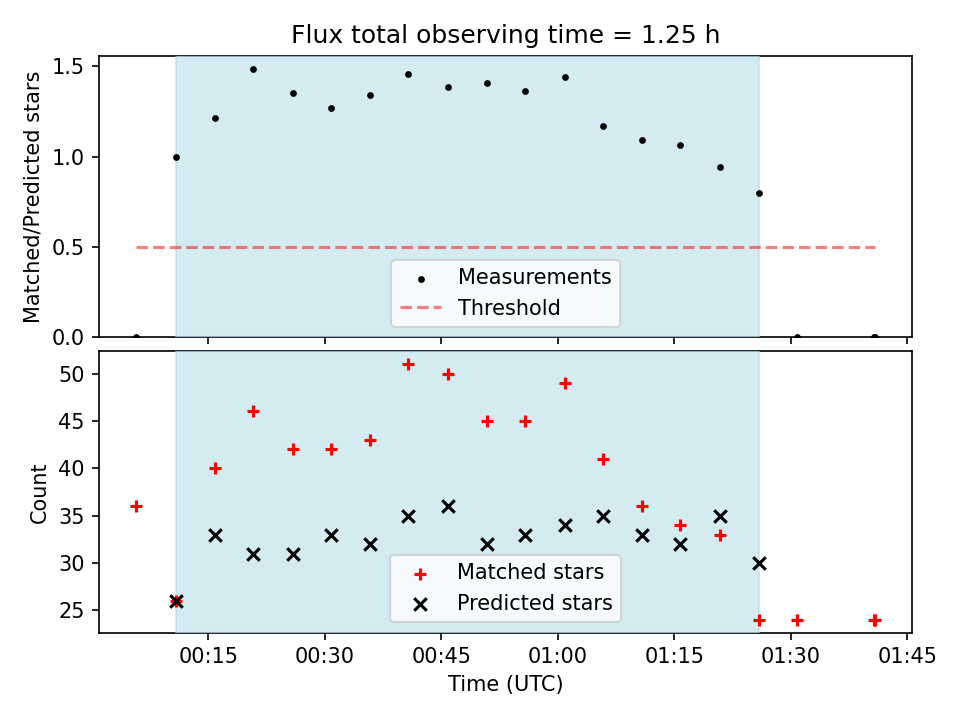 Flux total observing time = 1.25 h

Matched/Predicted stars

1.5
1.0
0.5
0.0

Measurements
Threshold

Count

50
45
40
35
30
25

Matched stars
Predicted stars

00:15 00:30 00:45 01:00 01:15 01:30 01:45

Time (UTC)